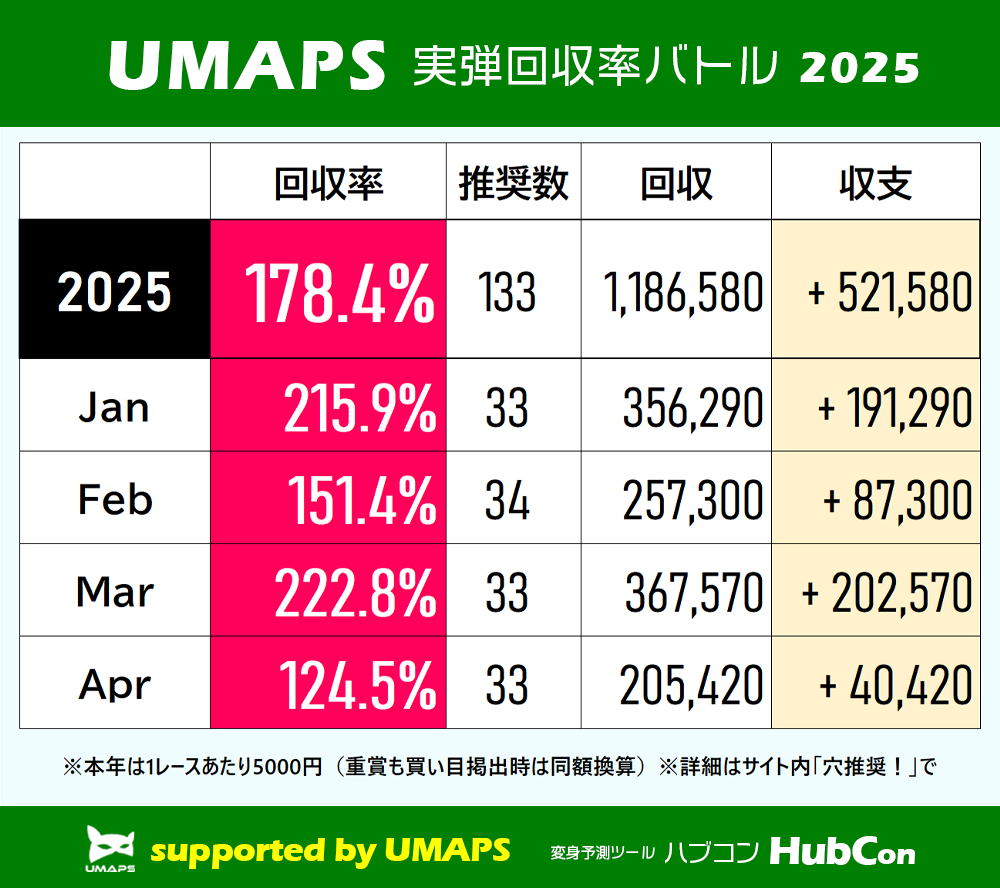 UMAPS 実弾回収率バトル 2025

| | 回収率 | 推奨数 | 回収 | 収支 |
|---|---|---|---|---|
| 2025 | 178.4% | 133 | 1,186,580 | + 521,580 |
| Jan | 215.9% | 33 | 356,290 | + 191,290 |
| Feb | 151.4% | 34 | 257,300 | + 87,300 |
| Mar | 222.8% | 33 | 367,570 | + 202,570 |
| Apr | 124.5% | 33 | 205,420 | + 40,420 |

※本年は1レースあたり5000円（重賞も買い目掲出時は同額換算）※詳細はサイト内「穴推奨！」で

UMAPS supported by UMAPS 変身予測ツール ハブコン HubCon